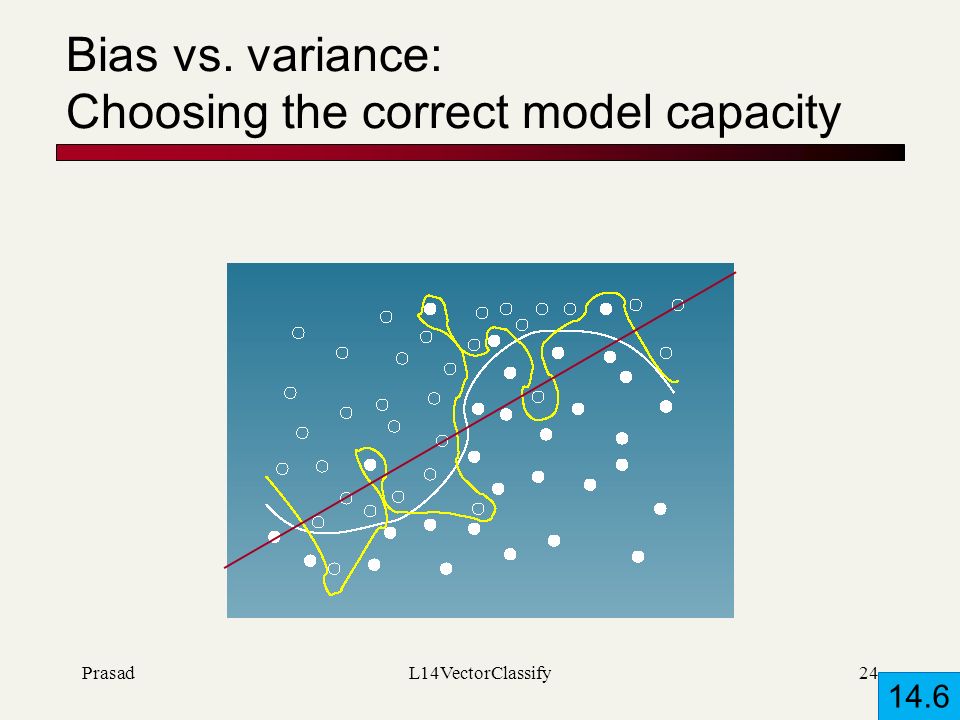 Bias vs. variance:
Choosing the correct model capacity

Prasad

L14VectorClassify

24

14.6